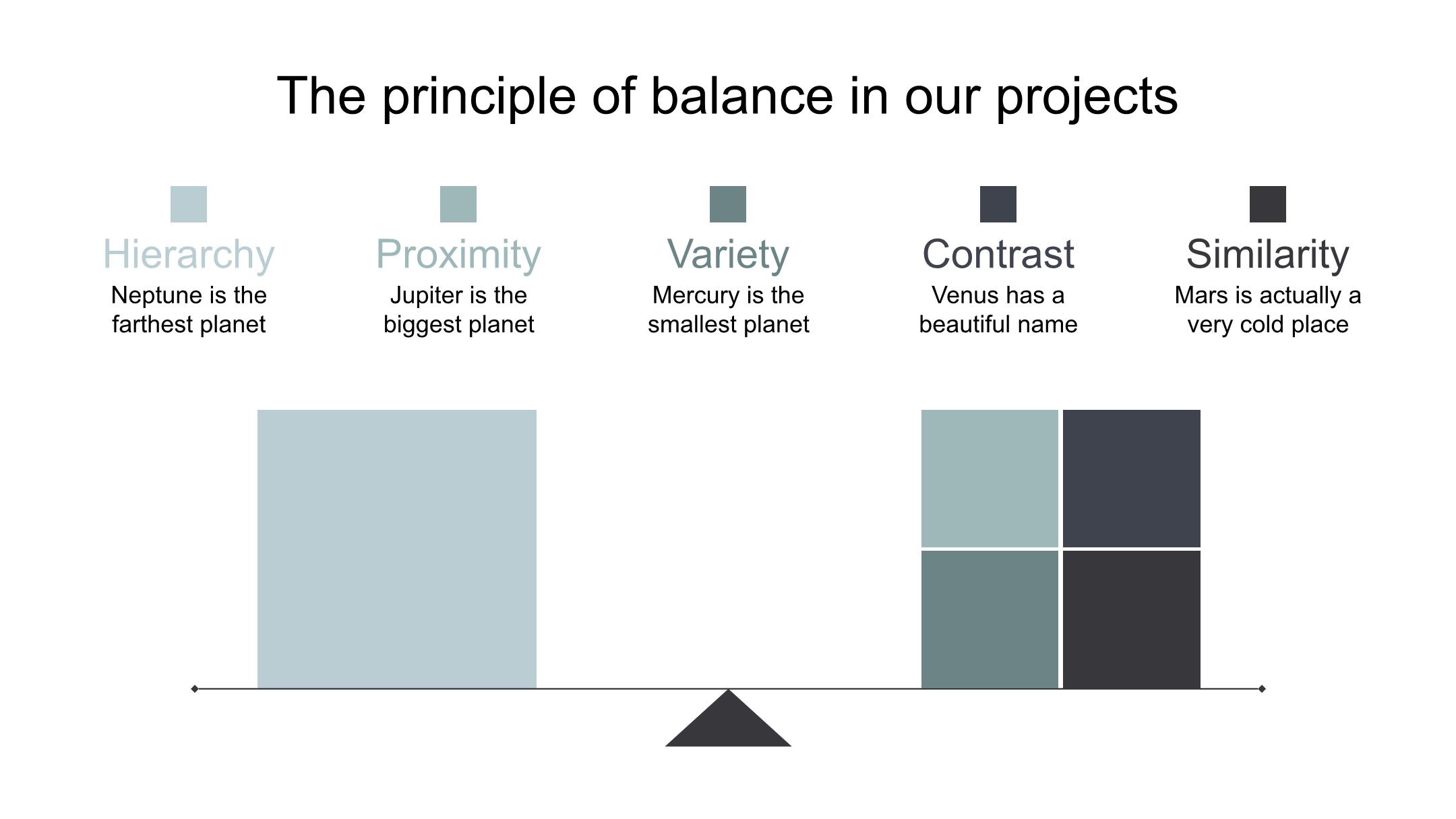 The principle of balance in our projects

Hierarchy
Neptune is the farthest planet

Proximity
Jupiter is the biggest planet

Variety
Mercury is the smallest planet

Contrast
Venus has a beautiful name

Similarity
Mars is actually a very cold place